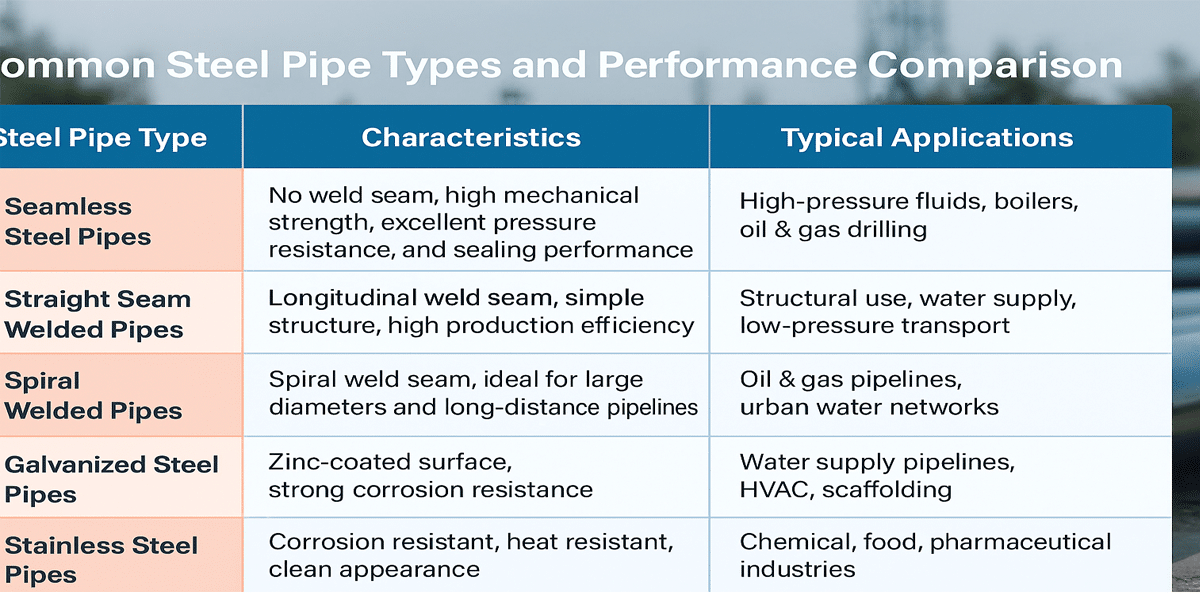 ommon Steel Pipe Types and Performance Comparison

| Steel Pipe Type | Characteristics | Typical Applications |
|---|---|---|
| Seamless Steel Pipes | No weld seam, high mechanical strength, excellent pressure resistance, and sealing performance | High-pressure fluids, boilers, oil & gas drilling |
| Straight Seam Welded Pipes | Longitudinal weld seam, simple structure, high production efficiency | Structural use, water supply, low-pressure transport |
| Spiral Welded Pipes | Spiral weld seam, ideal for large diameters and long-distance pipelines | Oil & gas pipelines, urban water networks |
| Galvanized Steel Pipes | Zinc-coated surface, strong corrosion resistance | Water supply pipelines, HVAC, scaffolding |
| Stainless Steel Pipes | Corrosion resistant, heat resistant, clean appearance | Chemical, food, pharmaceutical industries |